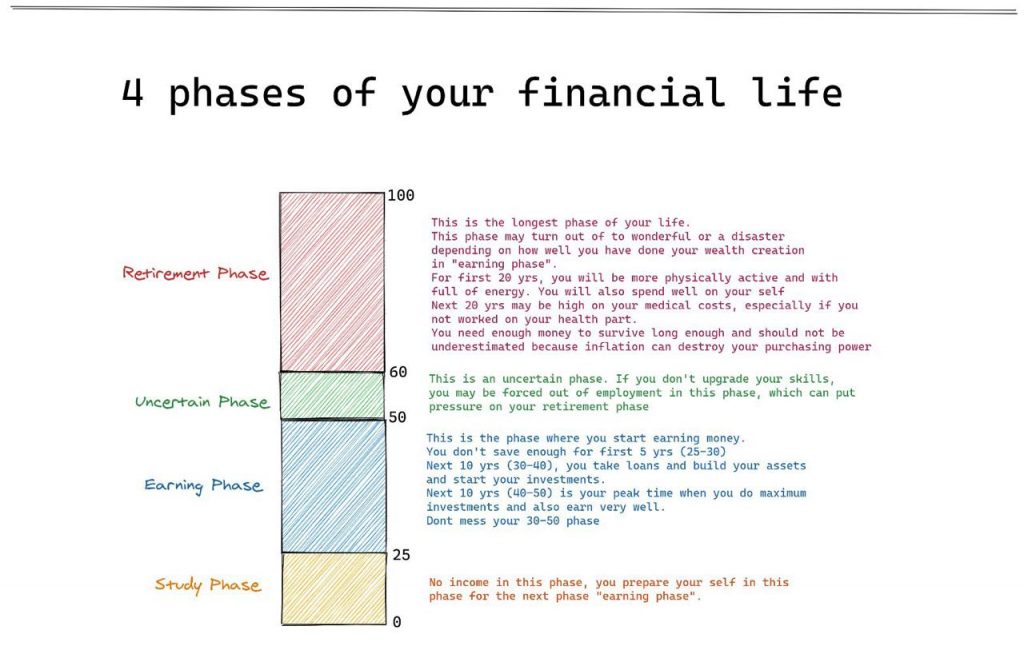 4 phases of your financial life

100

Retirement Phase

This is the longest phase of your life.
This phase may turn out of to wonderful or a disaster depending on how well you have done your wealth creation in "earning phase".
For first 20 yrs, you will be more physically active and with full of energy. You will also spend well on your self
Next 20 yrs may be high on your medical costs, especially if you not worked on your health part.
You need enough money to survive long enough and should not be underestimated because inflation can destroy your purchasing power

60

Uncertain Phase

This is an uncertain phase. If you don't upgrade your skills, you may be forced out of employment in this phase, which can put pressure on your retirement phase

50

Earning Phase

This is the phase where you start earning money.
You don't save enough for first 5 yrs (25-30)
Next 10 yrs (30-40), you take loans and build your assets and start your investments.
Next 10 yrs (40-50) is your peak time when you do maximum investments and also earn very well.
Dont mess your 30-50 phase

25

Study Phase

No income in this phase, you prepare your self in this phase for the next phase "earning phase".

0